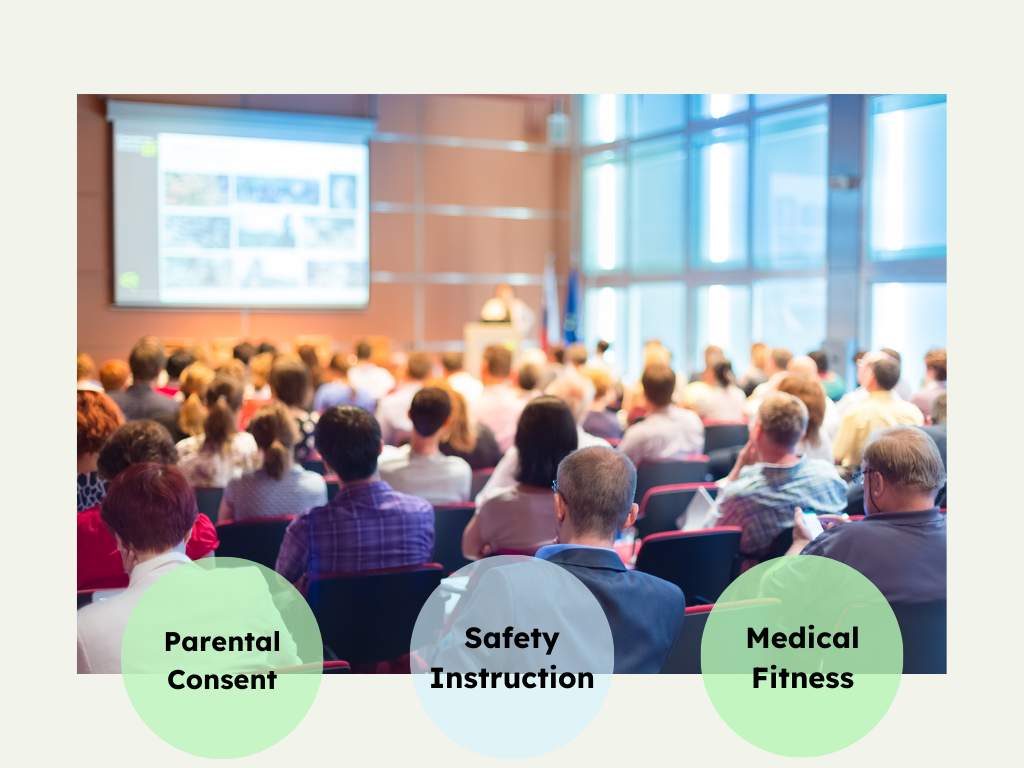 Parental Consent

Safety Instruction

Medical Fitness